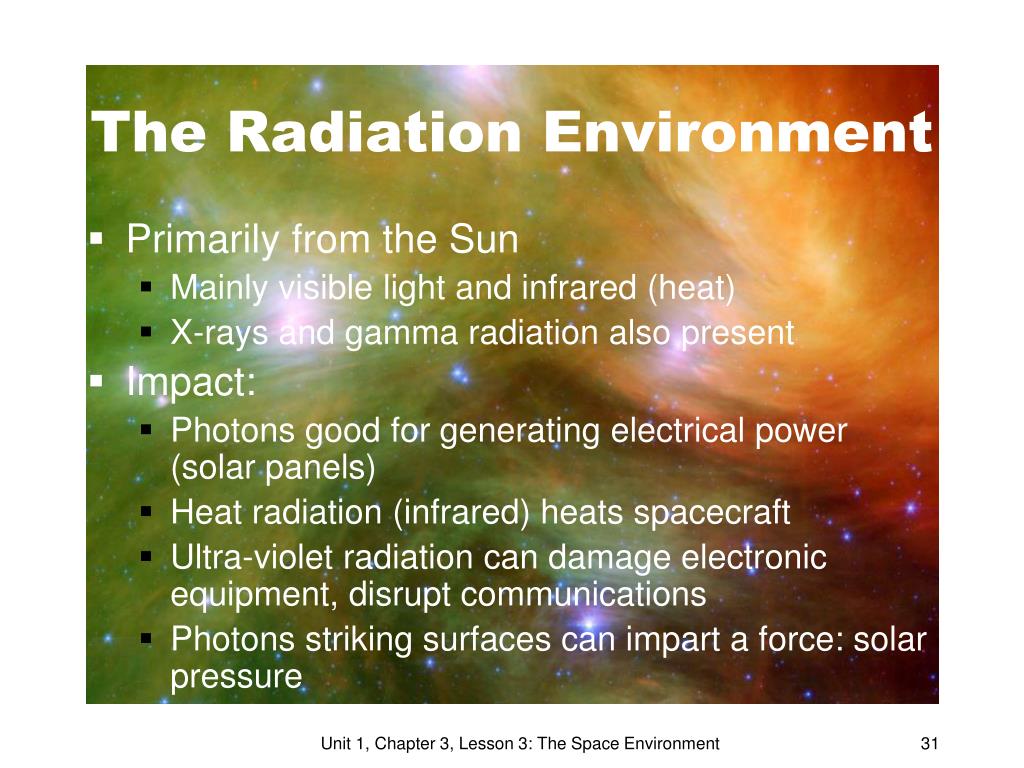 The Radiation Environment

▪ Primarily from the Sun
 ▪ Mainly visible light and infrared (heat)
 ▪ X-rays and gamma radiation also present
▪ Impact:
 ▪ Photons good for generating electrical power (solar panels)
 ▪ Heat radiation (infrared) heats spacecraft
 ▪ Ultra-violet radiation can damage electronic equipment, disrupt communications
 ▪ Photons striking surfaces can impart a force: solar pressure

Unit 1, Chapter 3, Lesson 3: The Space Environment

31